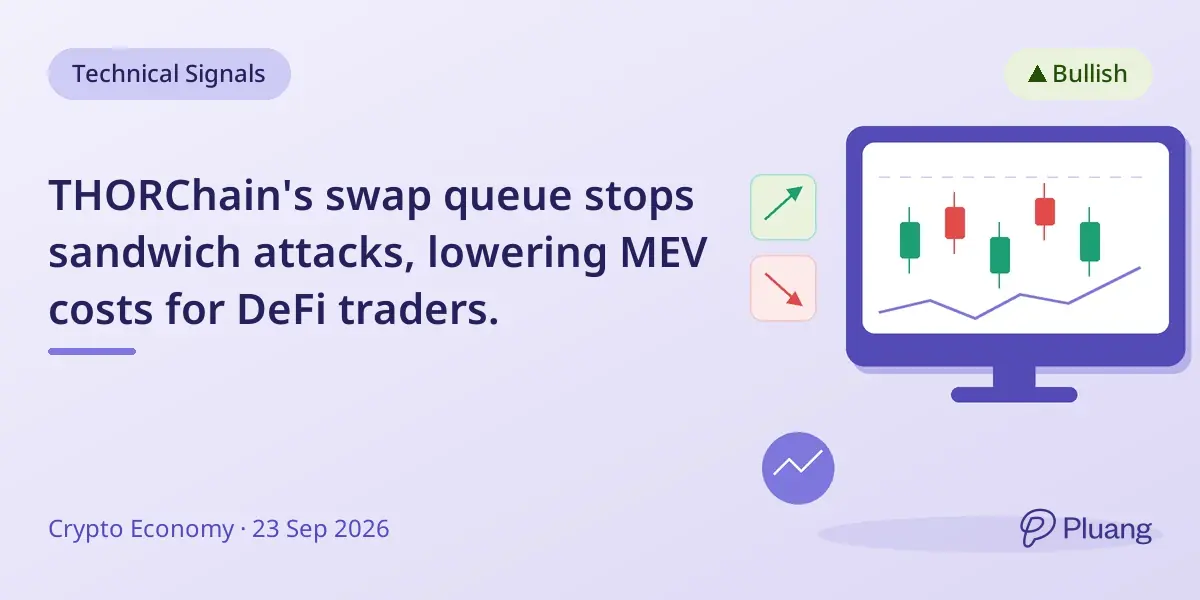 Technical Signals

▲ Bullish

THORChain's swap queue stops sandwich attacks, lowering MEV costs for DeFi traders.

Crypto Economy · 23 Sep 2026

Pluang